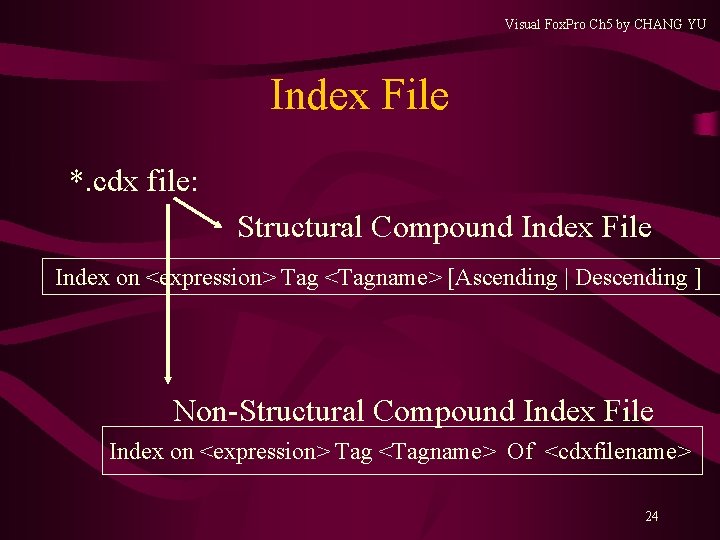 Visual FoxPro Ch5 by CHANG YU

Index File

*.cdx file:

Structural Compound Index File

Index on <expression> Tag <Tagname> [Ascending | Descending ]

Non-Structural Compound Index File

Index on <expression> Tag <Tagname> Of <cdxfilename>

24